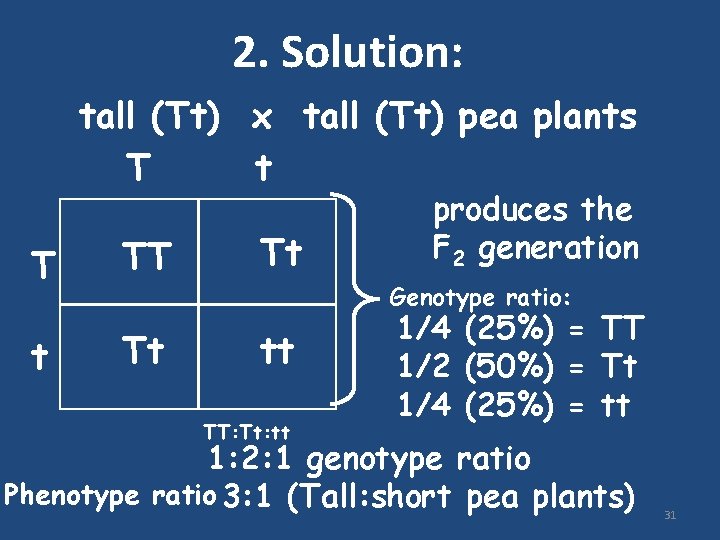 2. Solution:

tall (Tt) x tall (Tt) pea plants

|   | T | t |
|---|---|---|
| T | TT | Tt |
| t | Tt | tt |

produces the $F_2$ generation

Genotype ratio:
1/4 (25%) = TT
1/2 (50%) = Tt
1/4 (25%) = tt

TT:Tt:tt
1:2:1 genotype ratio
Phenotype ratio 3:1 (Tall:short pea plants)

31